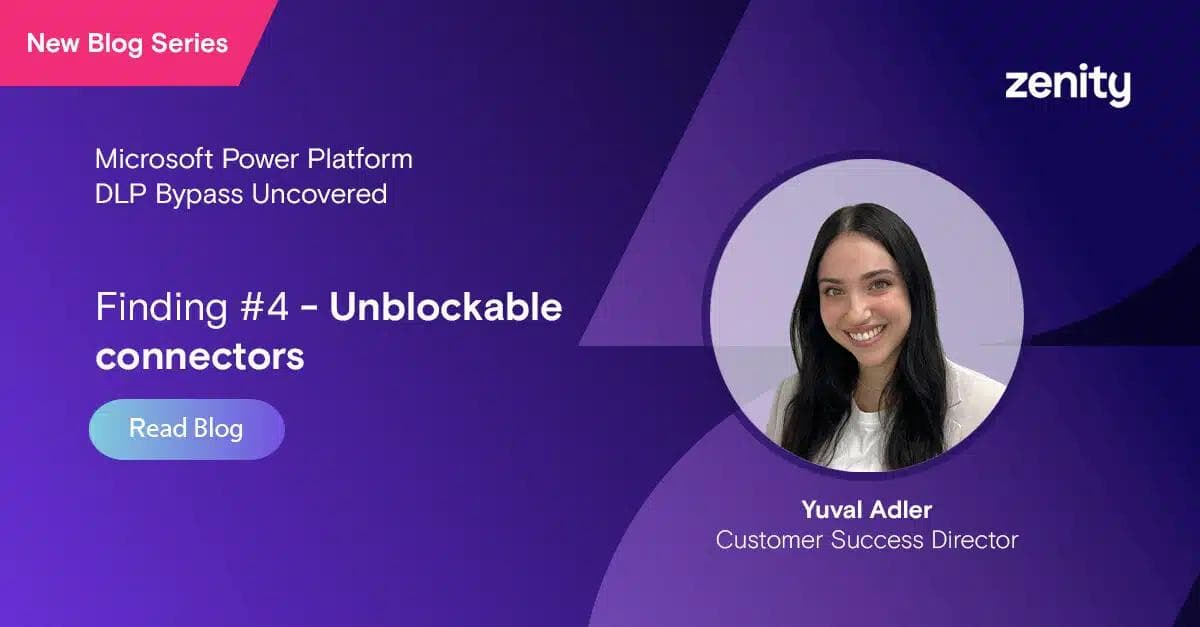 New Blog Series

zenity

Microsoft Power Platform DLP Bypass Uncovered

Finding #4 - Unblockable connectors

Read Blog

Yuval Adler
Customer Success Director